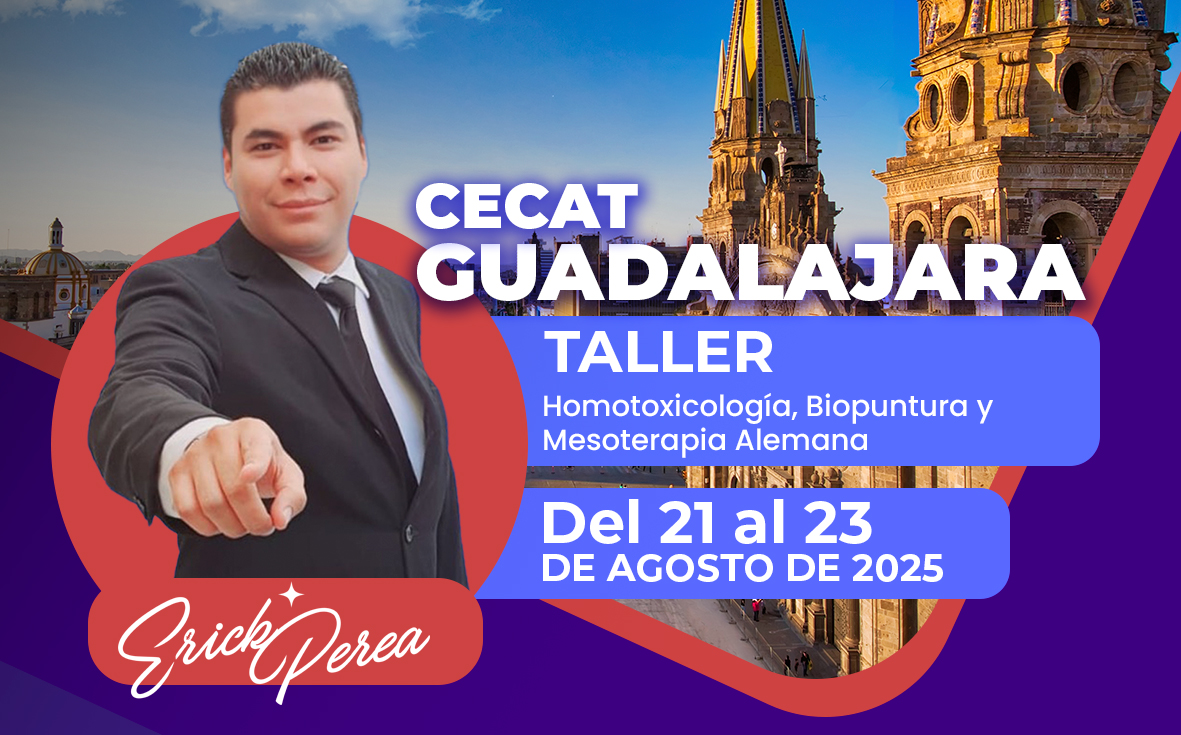 CECAT
GUADALAJARA

TALLER
Homotoxicología, Biopuntura y Mesoterapia Alemana

Del 21 al 23
DE AGOSTO DE 2025

Erick Perea